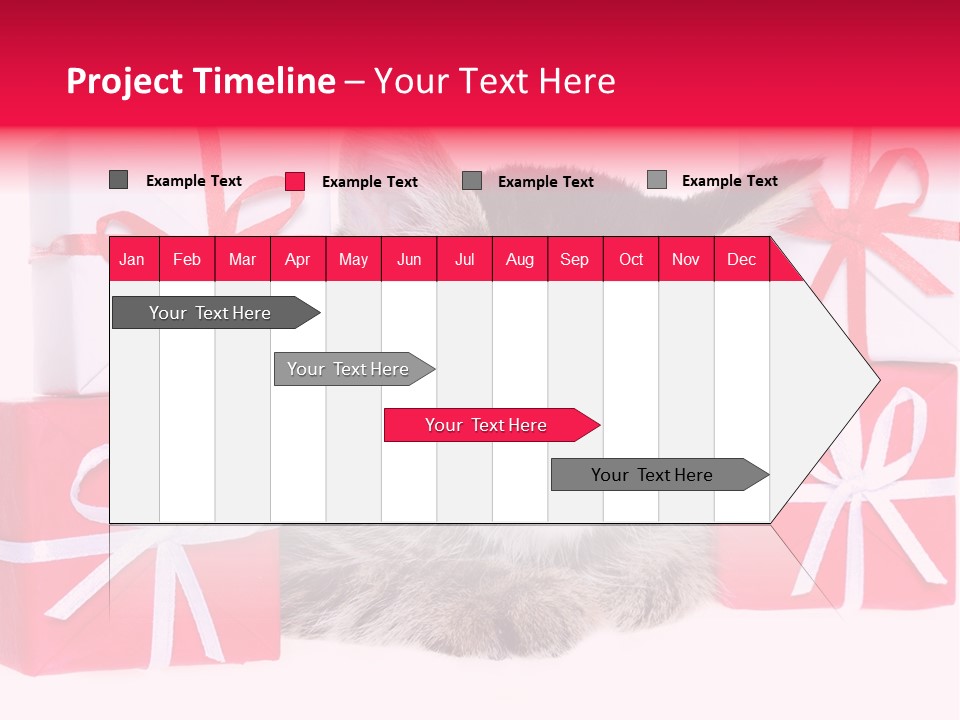 Project Timeline – Your Text Here

Example Text Example Text Example Text Example Text

| Jan | Feb | Mar | Apr | May | Jun | Jul | Aug | Sep | Oct | Nov | Dec |
|---|---|---|---|---|---|---|---|---|---|---|---|

Your Text Here

Your Text Here

Your Text Here

Your Text Here